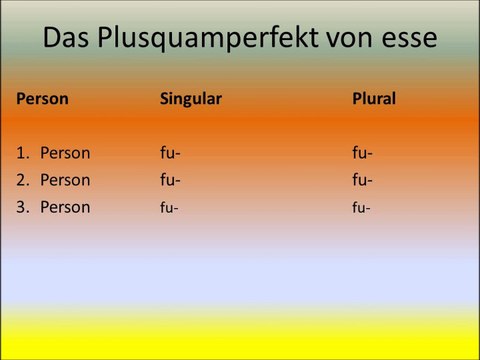 Das Plusquamperfekt von esse

| Person | Singular | Plural |
|---|---|---|
| 1. Person | fu- | fu- |
| 2. Person | fu- | fu- |
| 3. Person | fu- | fu- |